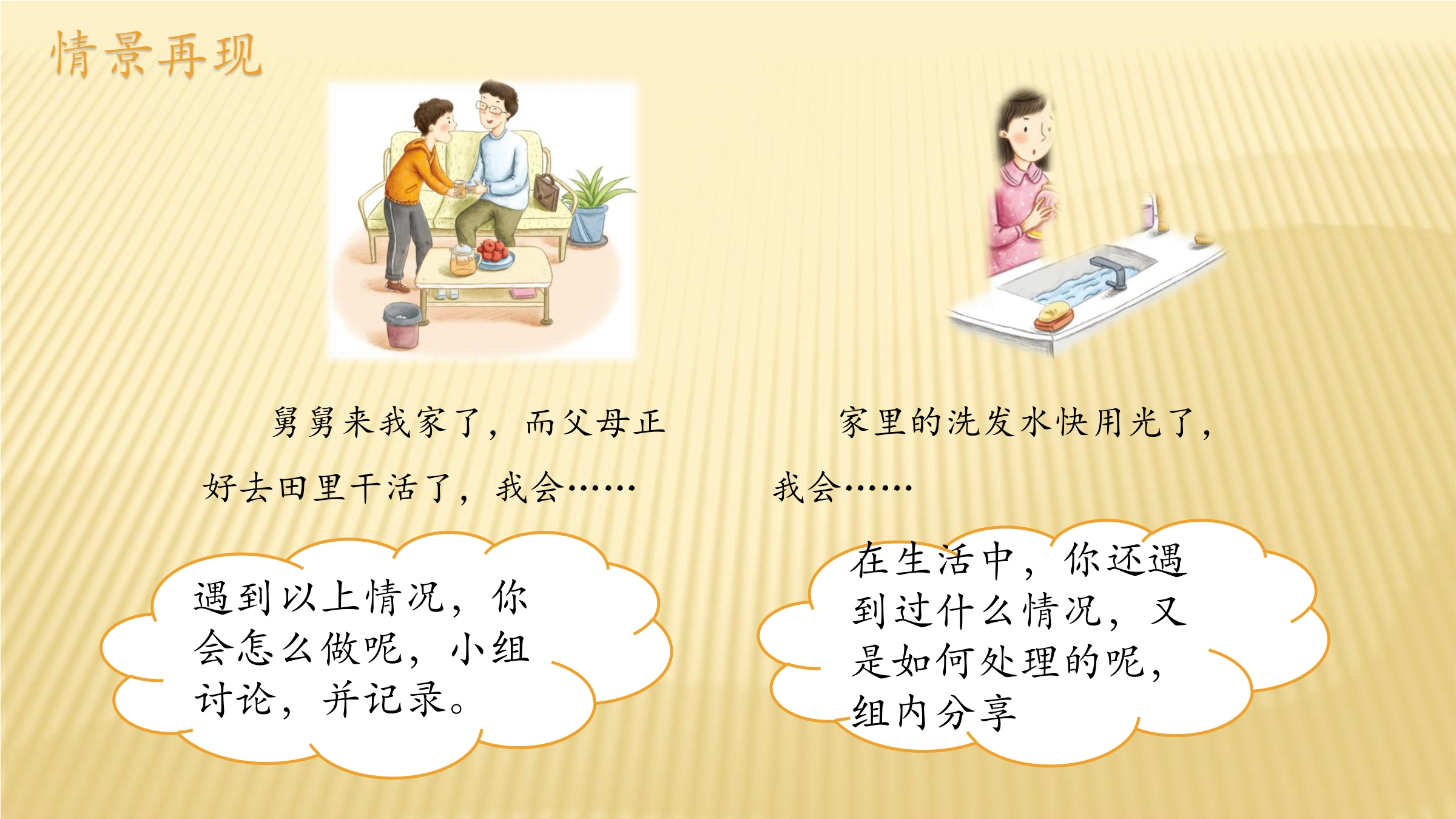 情景再现

舅舅来我家了，而父母正好去田里干活了，我会……

家里的洗发水快用光了，我会……

遇到以上情况，你会怎么做呢，小组讨论，并记录。

在生活中，你还遇到过什么情况，又是如何处理的呢，组内分享